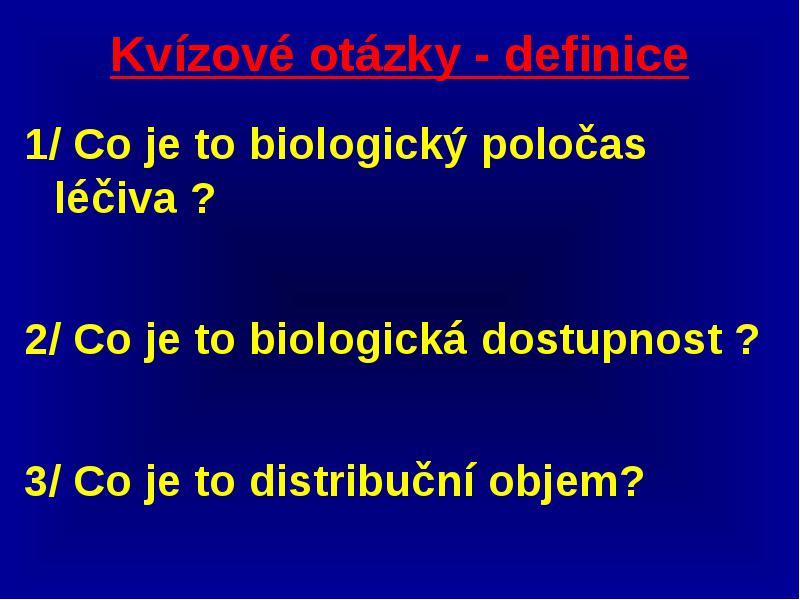 Kvízové otázky - definice

1/ Co je to biologický poločas léčiva ?

2/ Co je to biologická dostupnost ?

3/ Co je to distribuční objem?